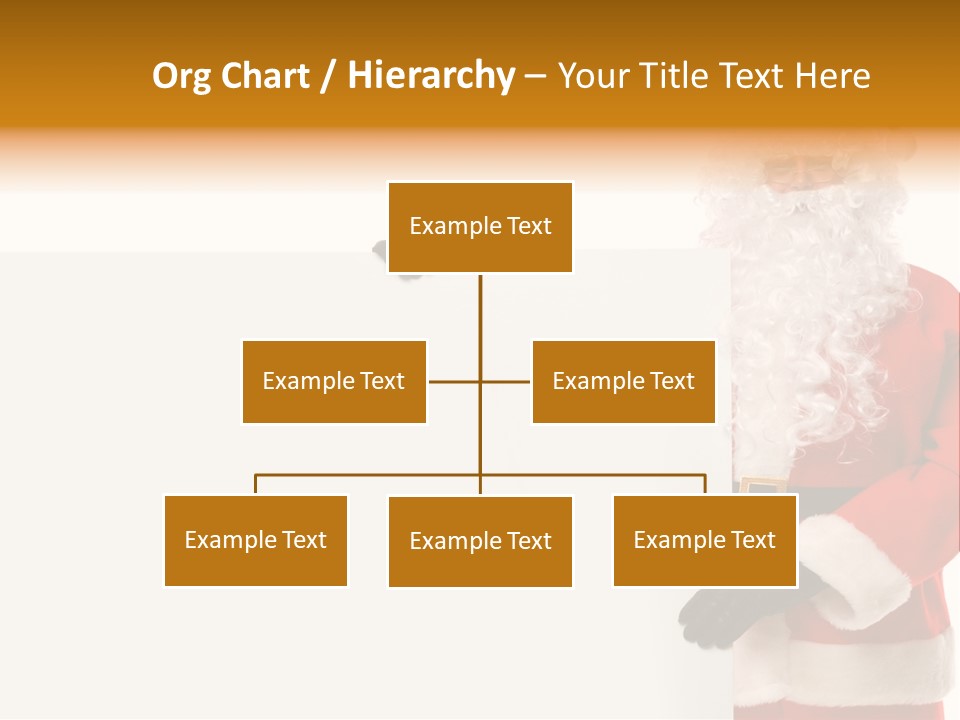 Org Chart / Hierarchy – Your Title Text Here

Example Text

Example Text

Example Text

Example Text

Example Text

Example Text